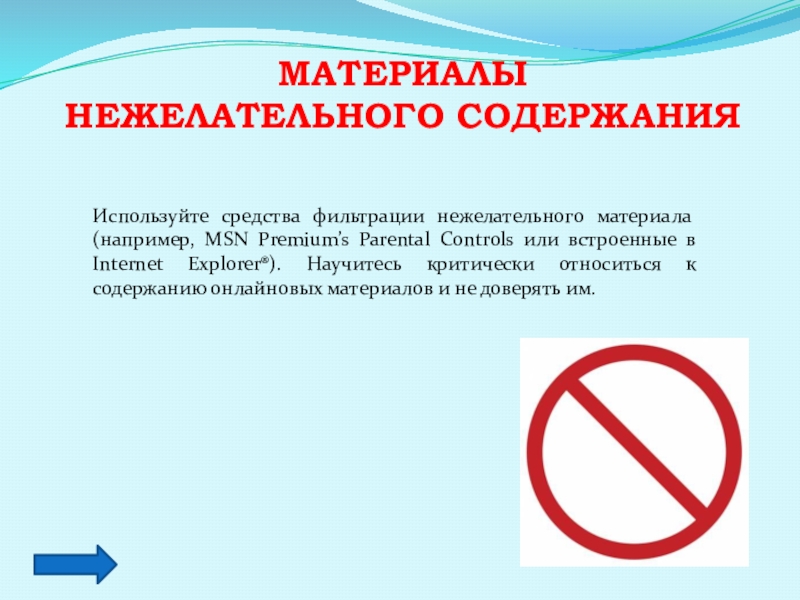 МАТЕРИАЛЫ
НЕЖЕЛАТЕЛЬНОГО СОДЕРЖАНИЯ

Используйте средства фильтрации нежелательного материала (например, MSN Premium's Parental Controls или встроенные в Internet Explorer®). Научитесь критически относиться к содержанию онлайновых материалов и не доверять им.